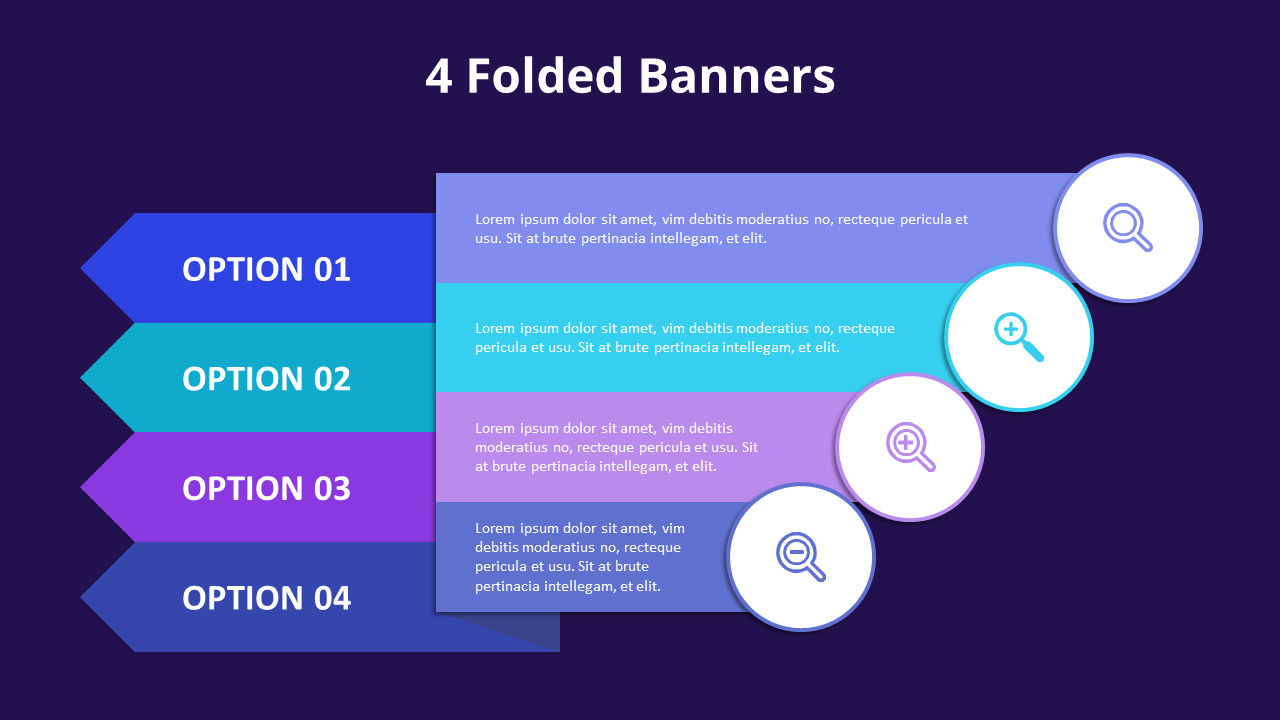 4 Folded Banners

OPTION 01

Lorem ipsum dolor sit amet, vim debitis moderatius no, recteque pericula et usu. Sit at brute pertinacia intellegam, et elit.

OPTION 02

Lorem ipsum dolor sit amet, vim debitis moderatius no, recteque pericula et usu. Sit at brute pertinacia intellegam, et elit.

OPTION 03

Lorem ipsum dolor sit amet, vim debitis moderatius no, recteque pericula et usu. Sit at brute pertinacia intellegam, et elit.

OPTION 04

Lorem ipsum dolor sit amet, vim debitis moderatius no, recteque pericula et usu. Sit at brute pertinacia intellegam, et elit.